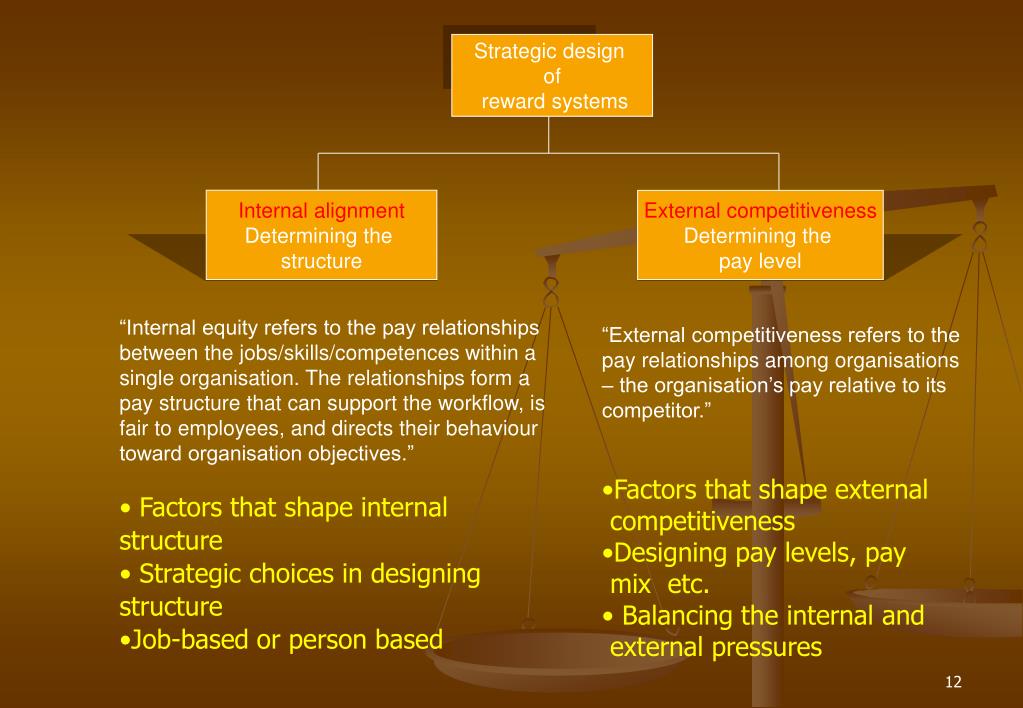 Strategic design of reward systems

Internal alignment
Determining the structure

External competitiveness
Determining the pay level

“Internal equity refers to the pay relationships between the jobs/skills/competences within a single organisation. The relationships form a pay structure that can support the workflow, is fair to employees, and directs their behaviour toward organisation objectives.”

• Factors that shape internal structure
• Strategic choices in designing structure
•Job-based or person based

“External competitiveness refers to the pay relationships among organisations – the organisation’s pay relative to its competitor.”

•Factors that shape external competitiveness
•Designing pay levels, pay mix etc.
• Balancing the internal and external pressures

12